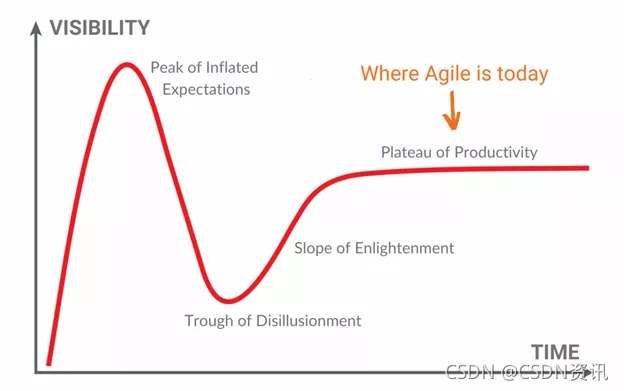 VISIBILITY

Peak of Inflated Expectations

Where Agile is today

Plateau of Productivity

Slope of Enlightenment

Trough of Disillusionment

TIME

CSDN @CSDN资讯